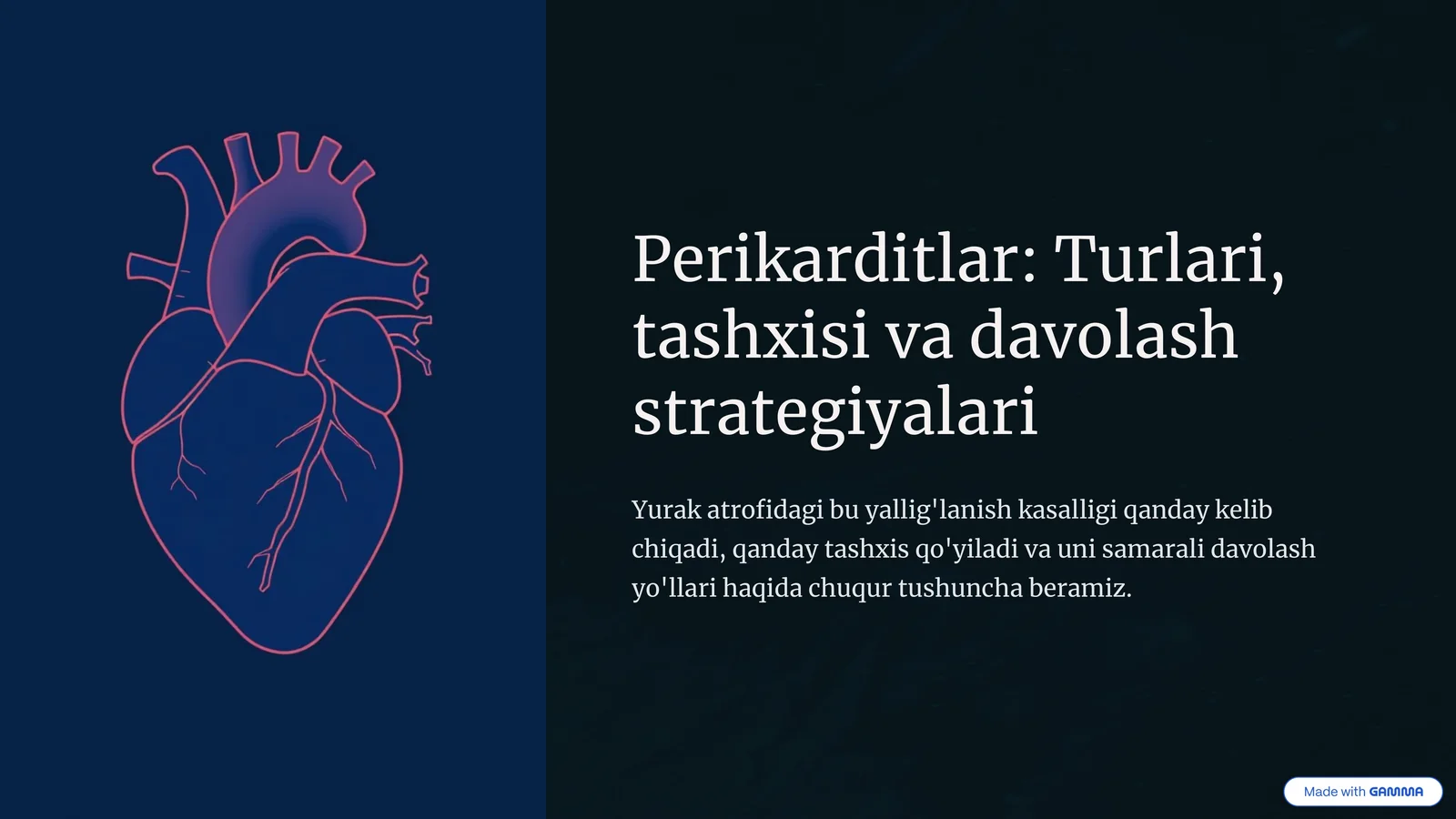 Perikarditlar: Turlari, tashxisi va davolash strategiyalari

Yurak atrofidagi bu yallig'lanish kasalligi qanday kelib chiqadi, qanday tashxis qo'yiladi va uni samarali davolash yo'llari haqida chuqur tushuncha beramiz.

Made with GAMMA